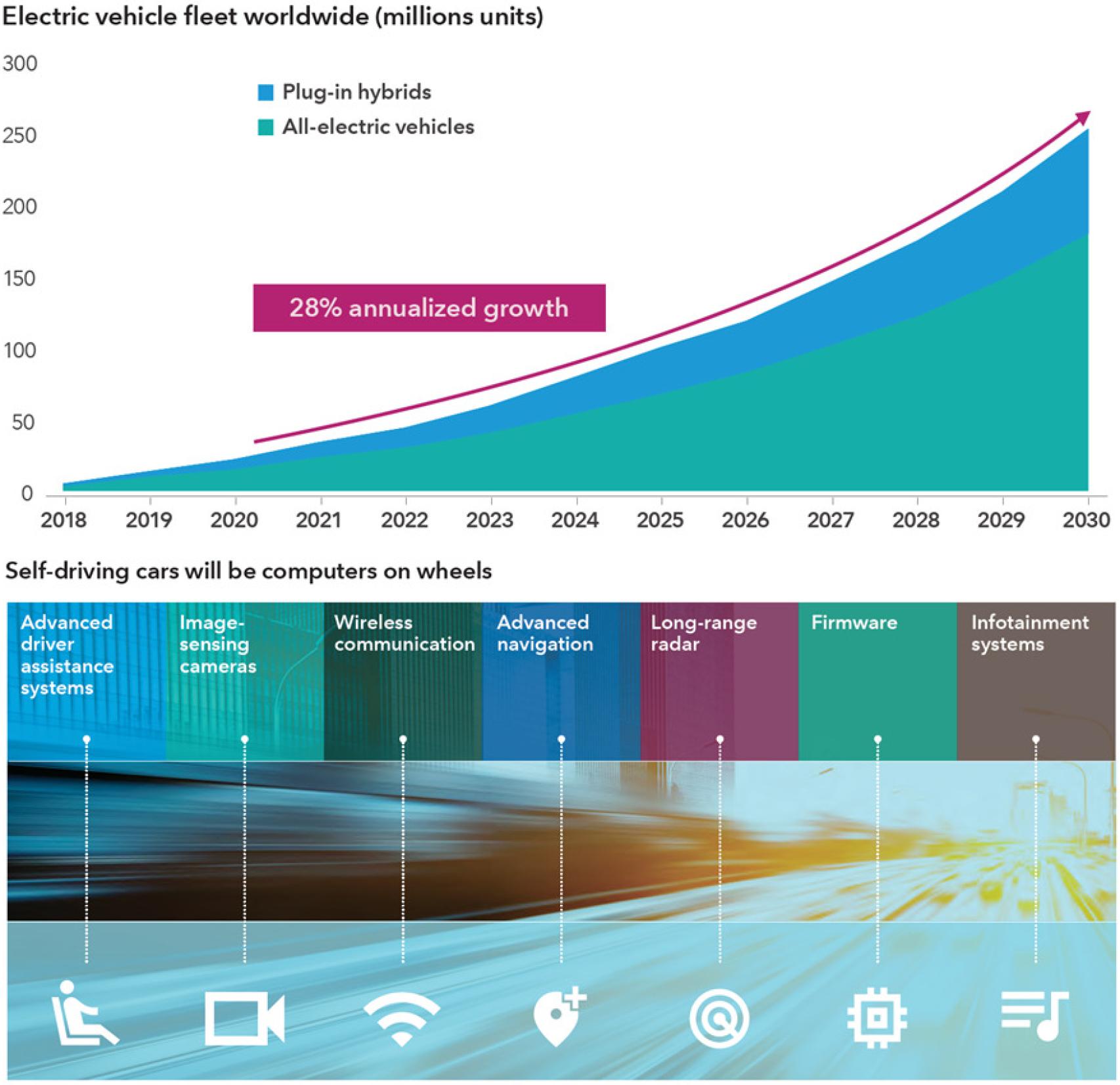 Electric vehicle fleet worldwide (millions units)

300
250
200
150
100
50
0

Plug-in hybrids
All-electric vehicles

28% annualized growth

2018 2019 2020 2021 2022 2023 2024 2025 2026 2027 2028 2029 2030

Self-driving cars will be computers on wheels

Advanced driver assistance systems

Image-sensing cameras

Wireless communication

Advanced navigation

Long-range radar

Firmware

Infotainment systems